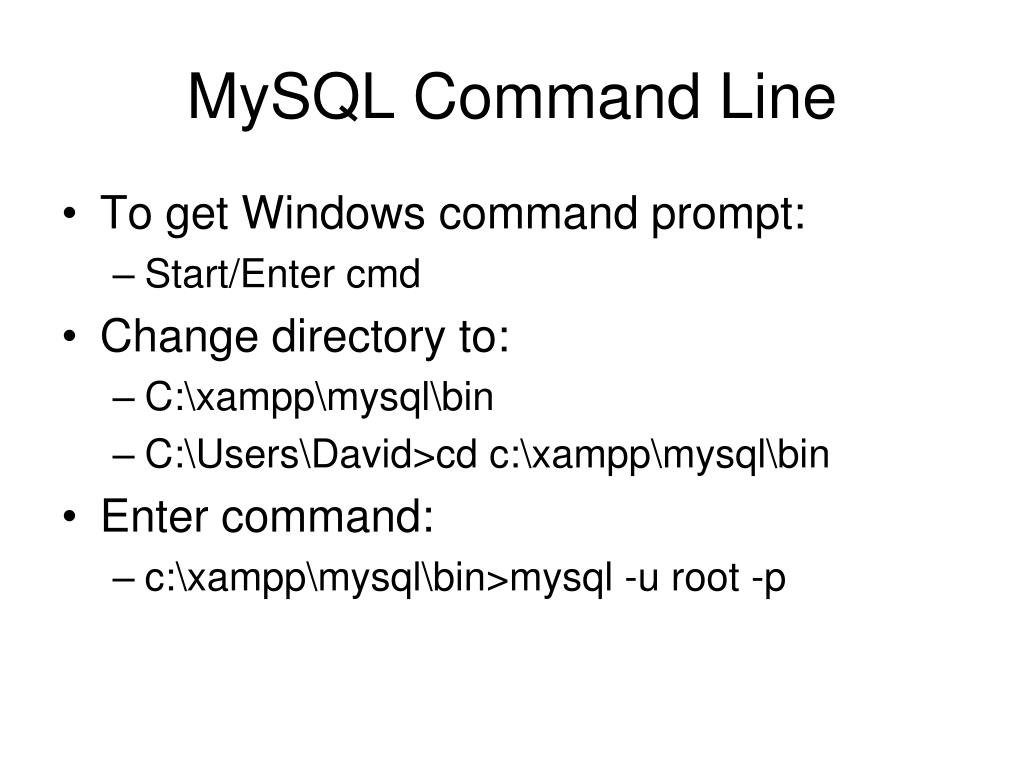 MySQL Command Line

• To get Windows command prompt:
– Start/Enter cmd
• Change directory to:
– C:\xampp\mysql\bin
– C:\Users\David>cd c:\xampp\mysql\bin
• Enter command:
– c:\xampp\mysql\bin>mysql -u root -p